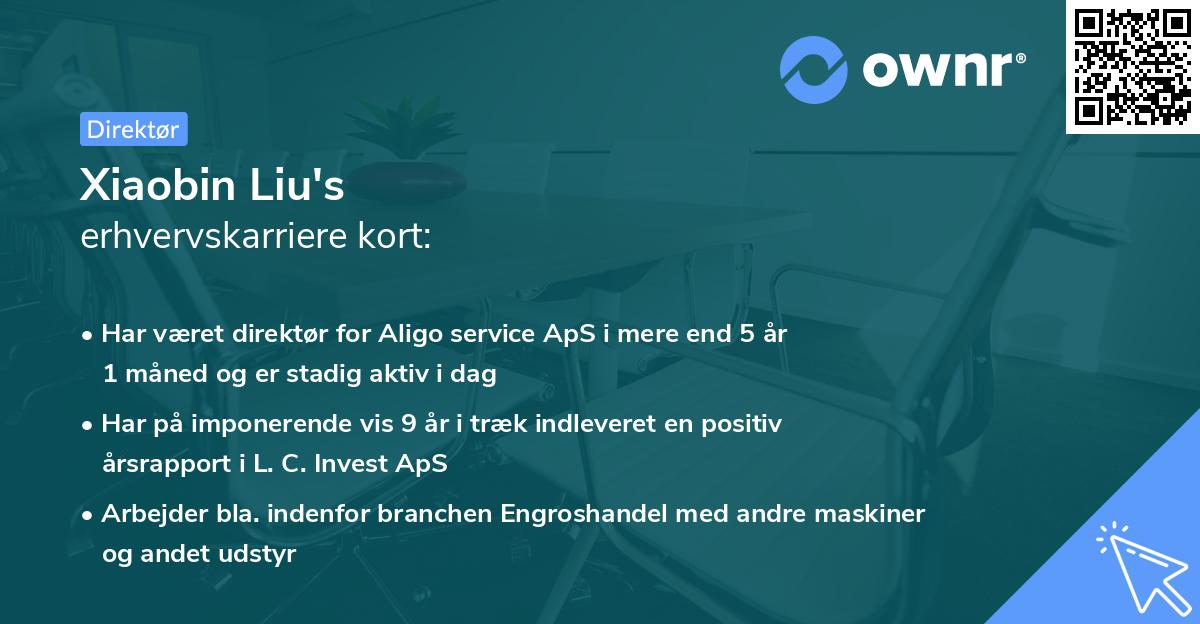 ownr®

Direktør

Xiaobin Liu's
erhvervskarriere kort:

• Har været direktør for Aligo service ApS i mere end 5 år 1 måned og er stadig aktiv i dag

• Har på imponerende vis 9 år i træk indleveret en positiv årsrapport i L. C. Invest ApS

• Arbejder bla. indenfor branchen Engroshandel med andre maskiner og andet udstyr